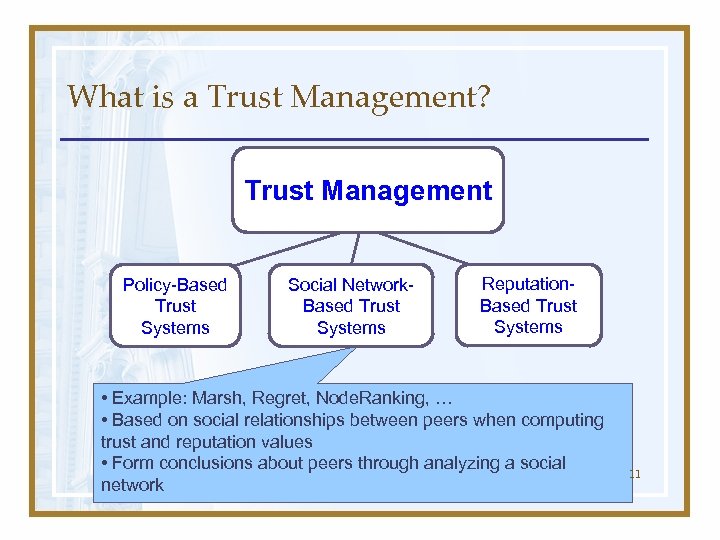 What is a Trust Management?

Trust Management

Policy-Based Trust Systems

Social Network-Based Trust Systems

Reputation-Based Trust Systems

• Example: Marsh, Regret, NodeRanking, …
• Based on social relationships between peers when computing trust and reputation values
• Form conclusions about peers through analyzing a social network

11